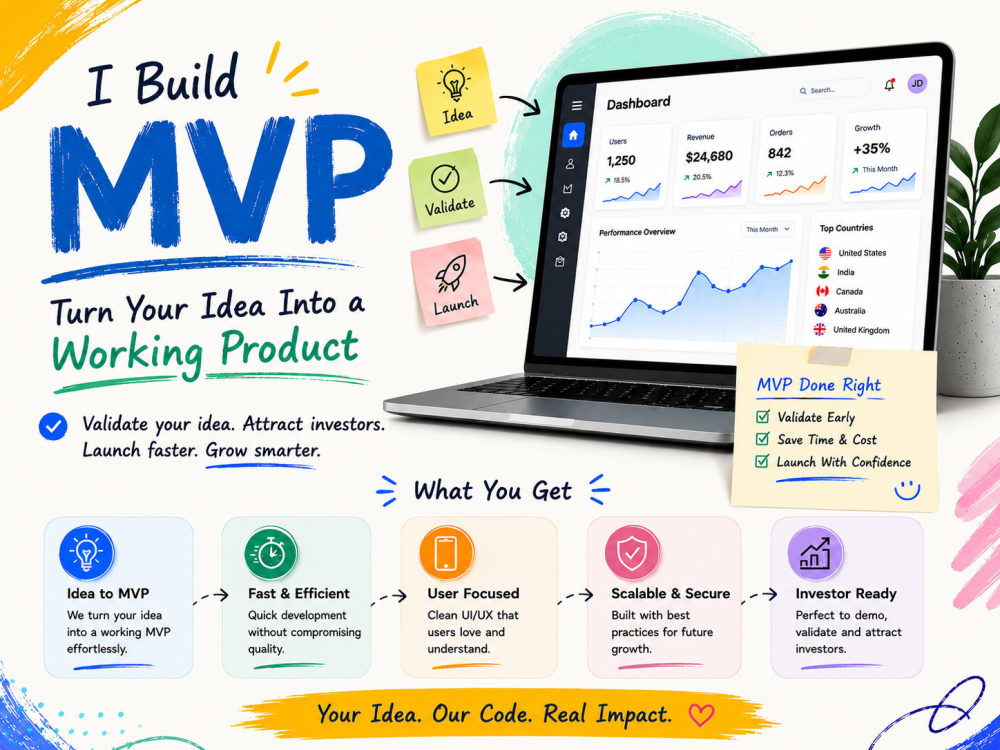 I Build
MVP
Turn Your Idea Into a Working Product

Validate your idea. Attract investors. Launch faster. Grow smarter.

Idea
Validate
Launch

Dashboard
Search...
JD

Users
1,250
18.5%

Revenue
$24,680
20.5%

Orders
842
12.3%

Growth
+35%
This Month

Performance Overview
This Month

Top Countries
United States
India
Canada
Australia
United Kingdom

MVP Done Right
Validate Early
Save Time & Cost
Launch With Confidence

What You Get

Idea to MVP
We turn your idea into a working MVP effortlessly.

Fast & Efficient
Quick development without compromising quality.

User Focused
Clean UI/UX that users love and understand.

Scalable & Secure
Built with best practices for future growth.

Investor Ready
Perfect to demo, validate and attract investors.

Your Idea. Our Code. Real Impact.